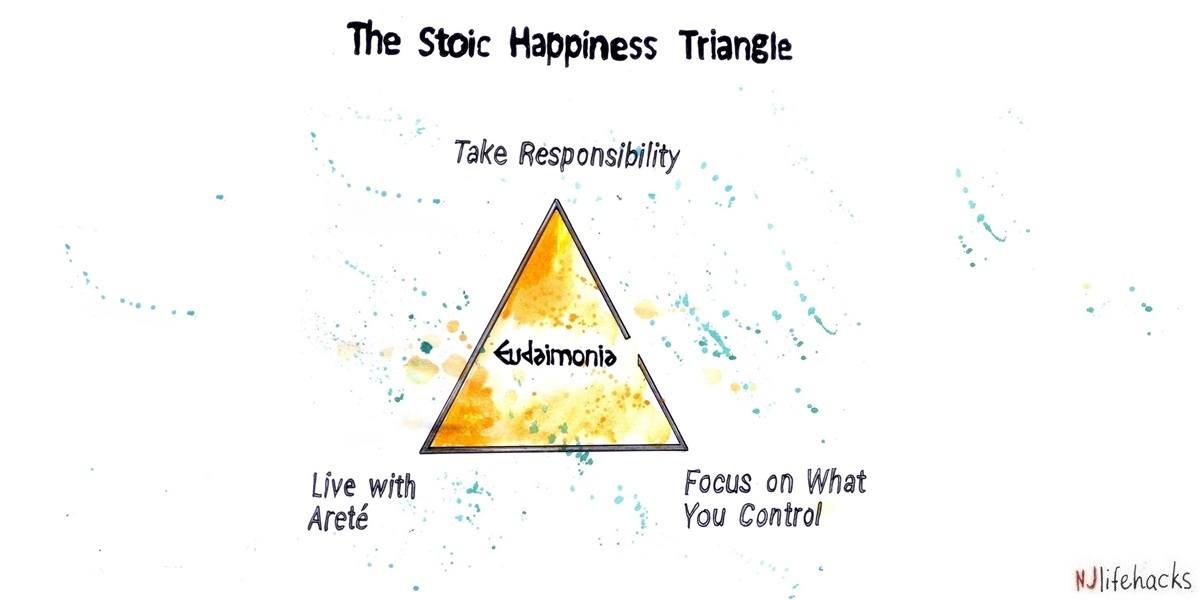 The Stoic Happiness Triangle

Take Responsibility

Eudaimonia

Live with Areté

Focus on What You Control

NJlifehacks